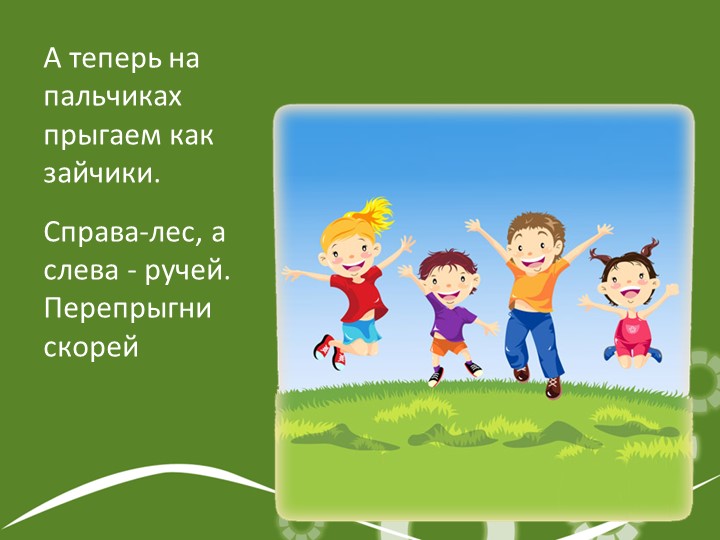 А теперь на пальчиках прыгаем как зайчики.

Справа-лес, а слева - ручей. Перепрыгни скорей